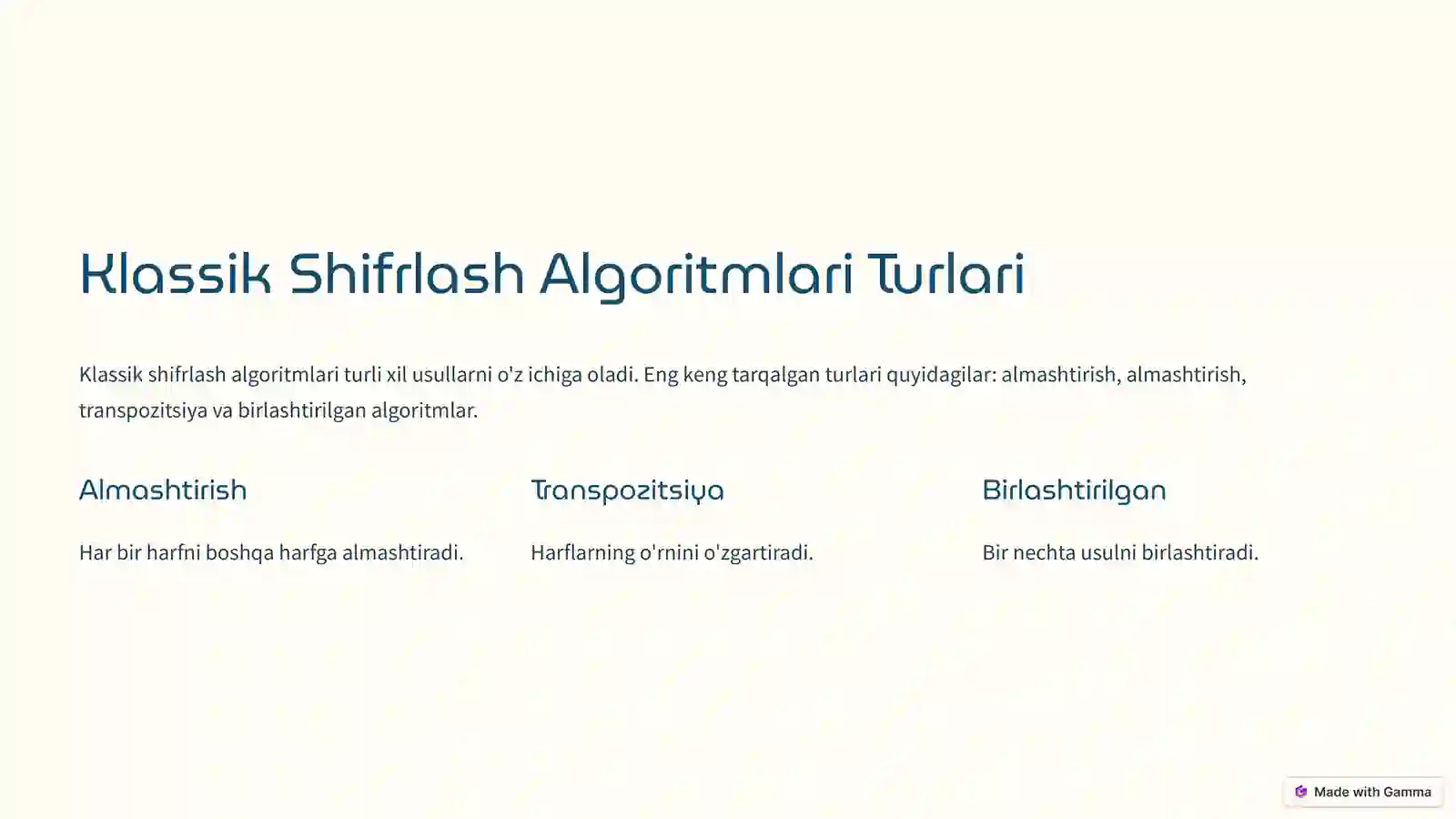 Klassik Shifrlash Algoritmlari Turlari

Klassik shifrlash algoritmlari turli xil usullarni o'z ichiga oladi. Eng keng tarqalgan turlari quyidagilar: almashtirish, almashtirish, transpozitsiya va birlashtirilgan algoritmlar.

Almashtirish

Har bir harfni boshqa harfga almashtiradi.

Transpozitsiya

Harflarning o'rnini o'zgartiradi.

Birlashtirilgan

Bir nechta usulni birlashtiradi.

Made with Gamma